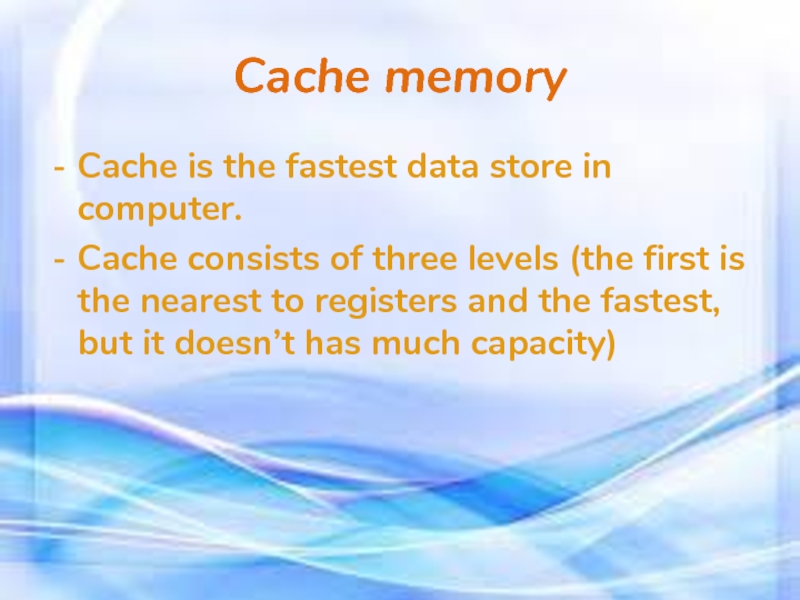 Cache memory

- Cache is the fastest data store in computer.
- Cache consists of three levels (the first is the nearest to registers and the fastest, but it doesn’t has much capacity)